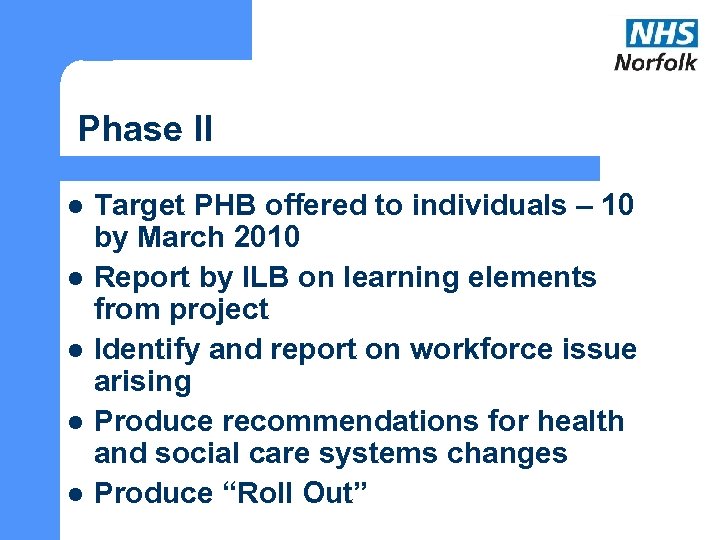 NHS
Norfolk

Phase II

- Target PHB offered to individuals – 10 by March 2010
- Report by ILB on learning elements from project
- Identify and report on workforce issue arising
- Produce recommendations for health and social care systems changes
- Produce “Roll Out”